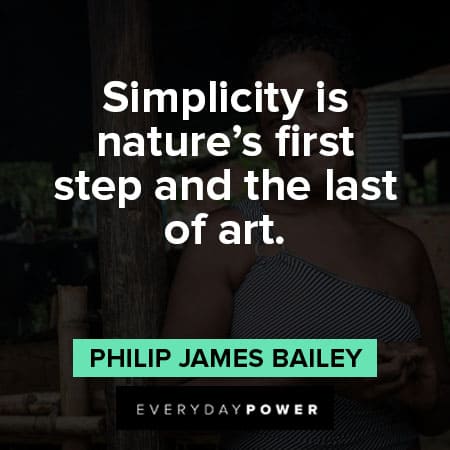 Simplicity is nature’s first step and the last of art.

PHILIP JAMES BAILEY

EVERYDAYPOWER